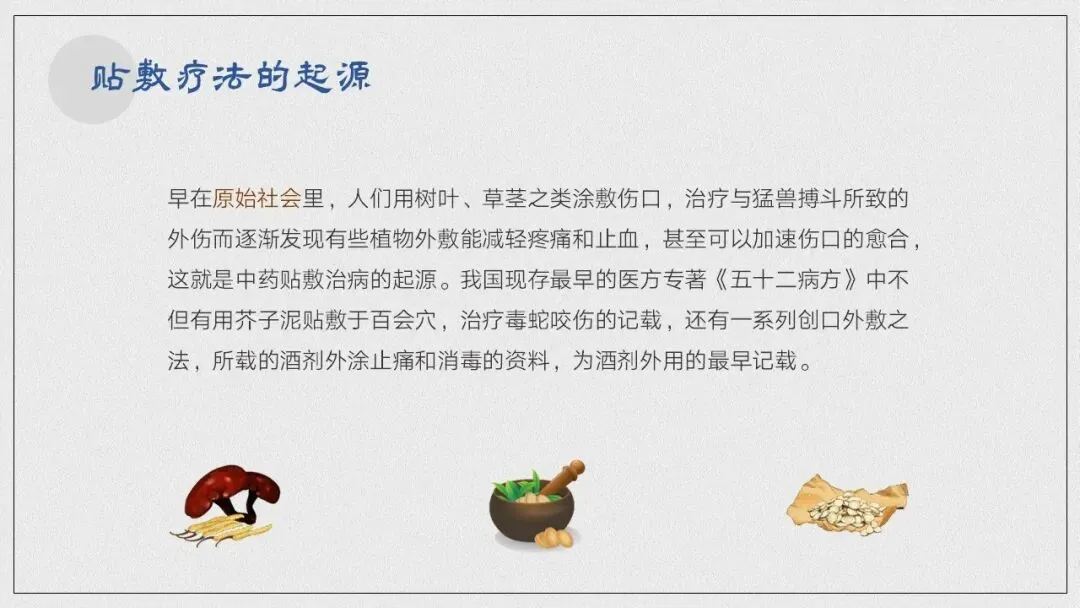 贴敷疗法的起源

早在原始社会里，人们用树叶、草茎之类涂敷伤口，治疗与猛兽搏斗所致的外伤而逐渐发现有些植物外敷能减轻疼痛和止血，甚至可以加速伤口的愈合，这就是中药贴敷治病的起源。我国现存最早的医方专著《五十二病方》中不但有用芥子泥贴敷于百会穴，治疗毒蛇咬伤的记载，还有一系列创口外敷之法，所载的酒剂外涂止痛和消毒的资料，为酒剂外用的最早记载。